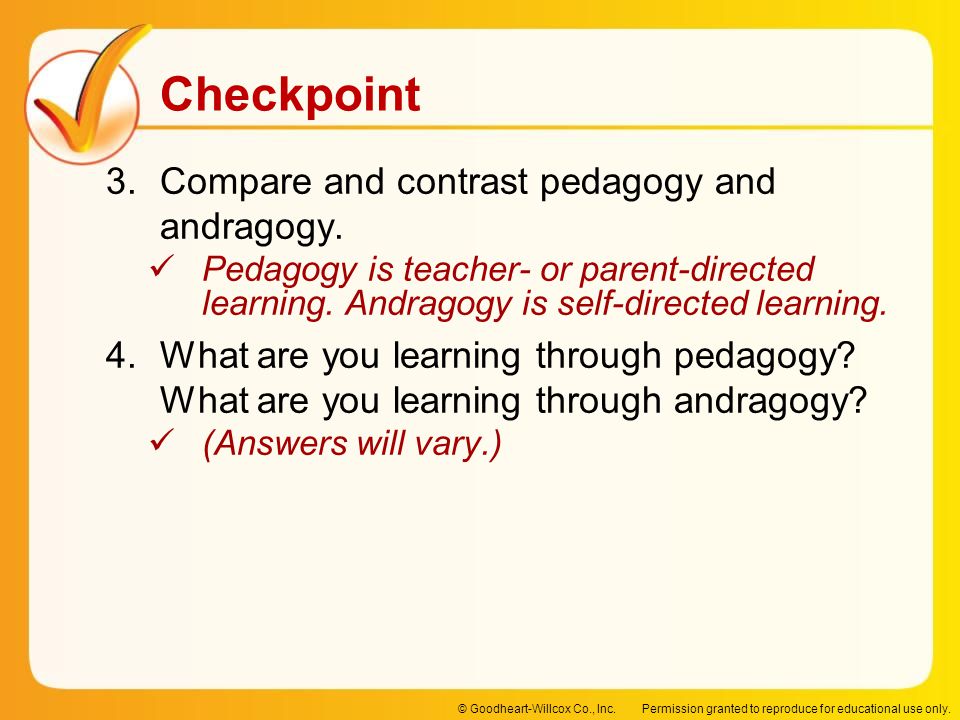 Checkpoint

3. Compare and contrast pedagogy and andragogy.

✓ Pedagogy is teacher- or parent-directed learning. Andragogy is self-directed learning.

4. What are you learning through pedagogy? What are you learning through andragogy?

✓ (Answers will vary.)

© Goodheart-Willcox Co., Inc. Permission granted to reproduce for educational use only.